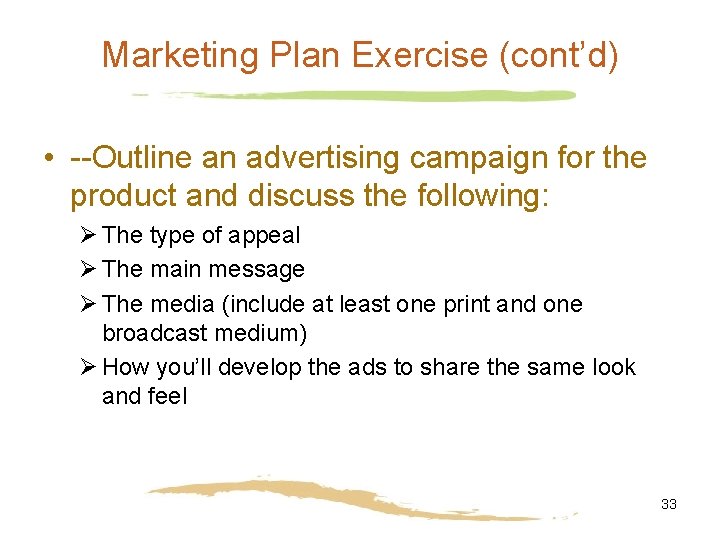 Marketing Plan Exercise (cont'd)

• --Outline an advertising campaign for the product and discuss the following:

➢ The type of appeal
➢ The main message
➢ The media (include at least one print and one broadcast medium)
➢ How you'll develop the ads to share the same look and feel

33